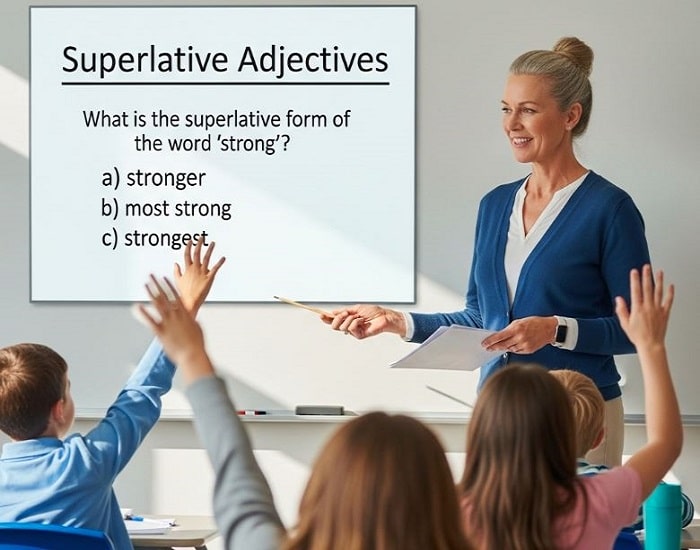 Superlative Adjectives

What is the superlative form of the word 'strong'?

a) stronger
b) most strong
c) strongest